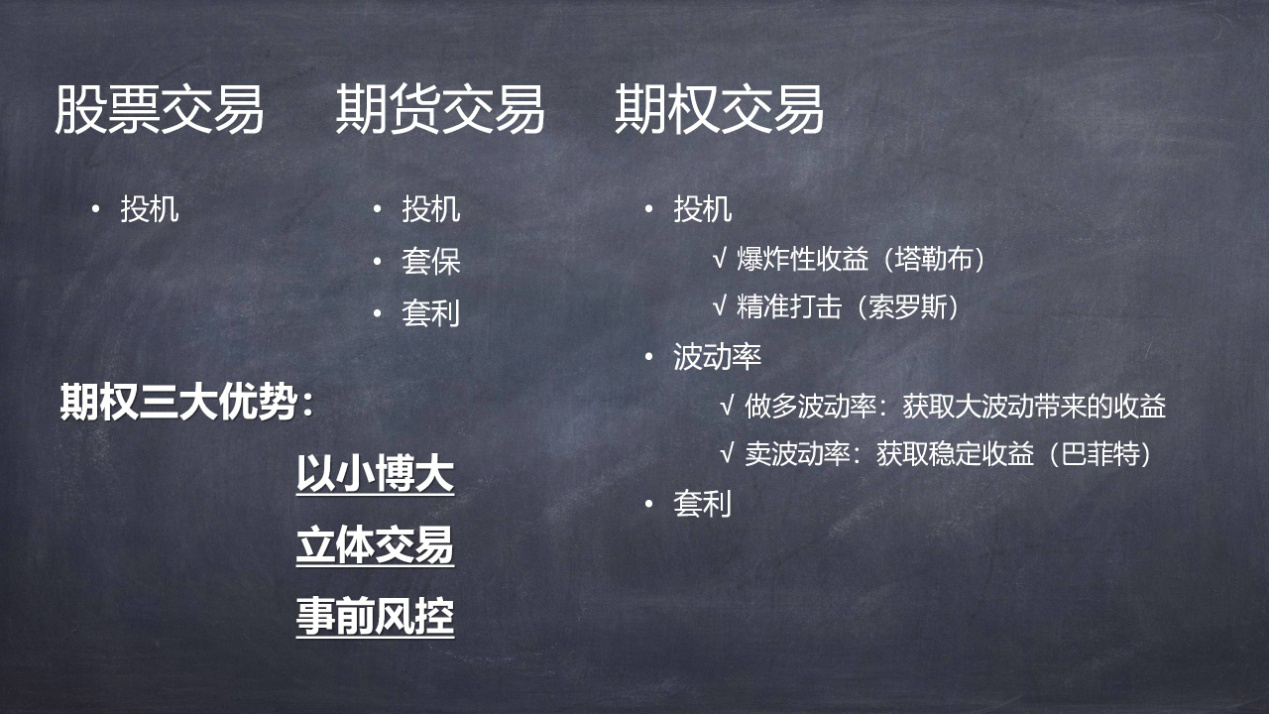 股票交易

• 投机

期货交易

• 投机
• 套保
• 套利

期权交易

• 投机
√ 爆炸性收益（塔勒布）
√ 精准打击（索罗斯）
• 波动率
√ 做多波动率：获取大波动带来的收益
√ 卖波动率：获取稳定收益（巴菲特）
• 套利

期权三大优势：

以小博大

立体交易

事前风控